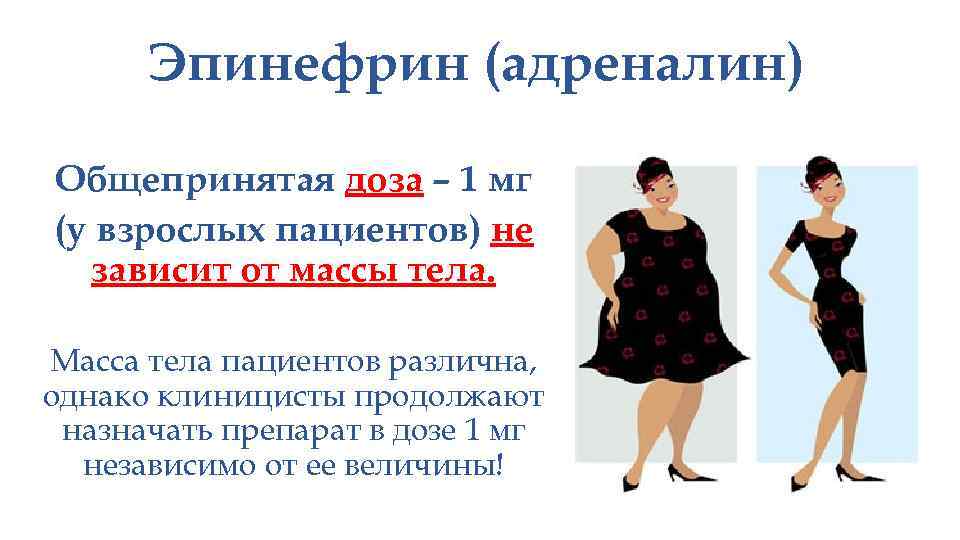 Эпинефрин (адреналин)

Общепринятая доза – 1 мг (у взрослых пациентов) не зависит от массы тела.

Масса тела пациентов различна, однако клиницисты продолжают назначать препарат в дозе 1 мг независимо от ее величины!